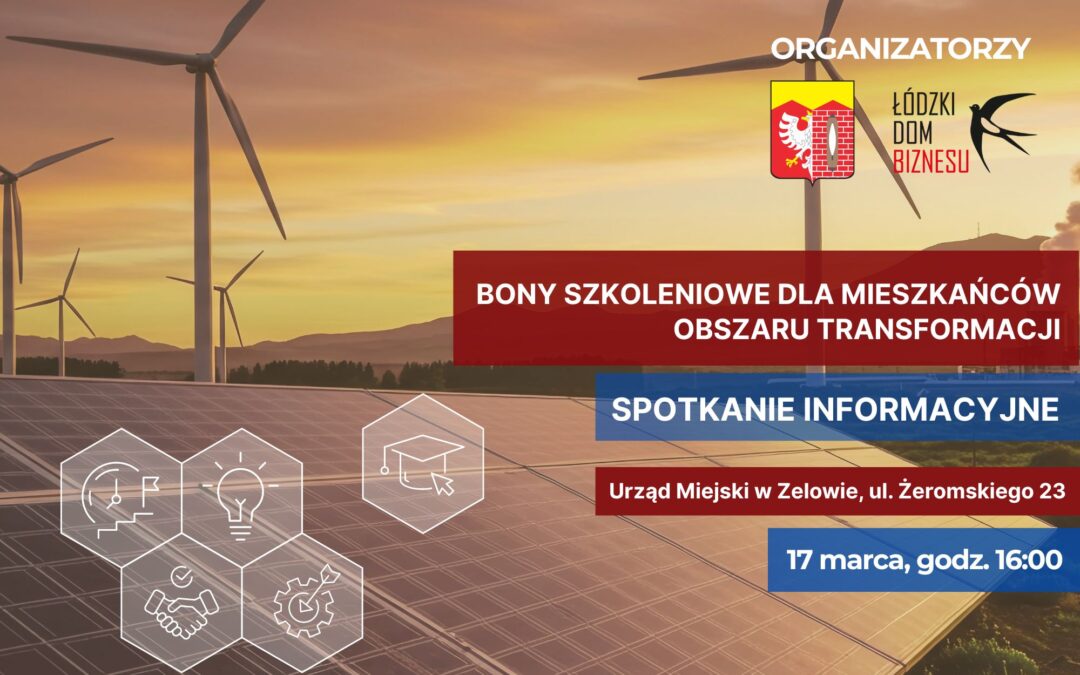 ORGANIZATORZY

ŁÓDZKI
DOM
BIZNESU

BONY SZKOLENIOWE DLA MIESZKAŃCÓW OBSZARU TRANSFORMACJI

SPOTKANIE INFORMACYJNE

Urząd Miejski w Zelowie, ul. Żeromskiego 23

17 marca, godz. 16:00